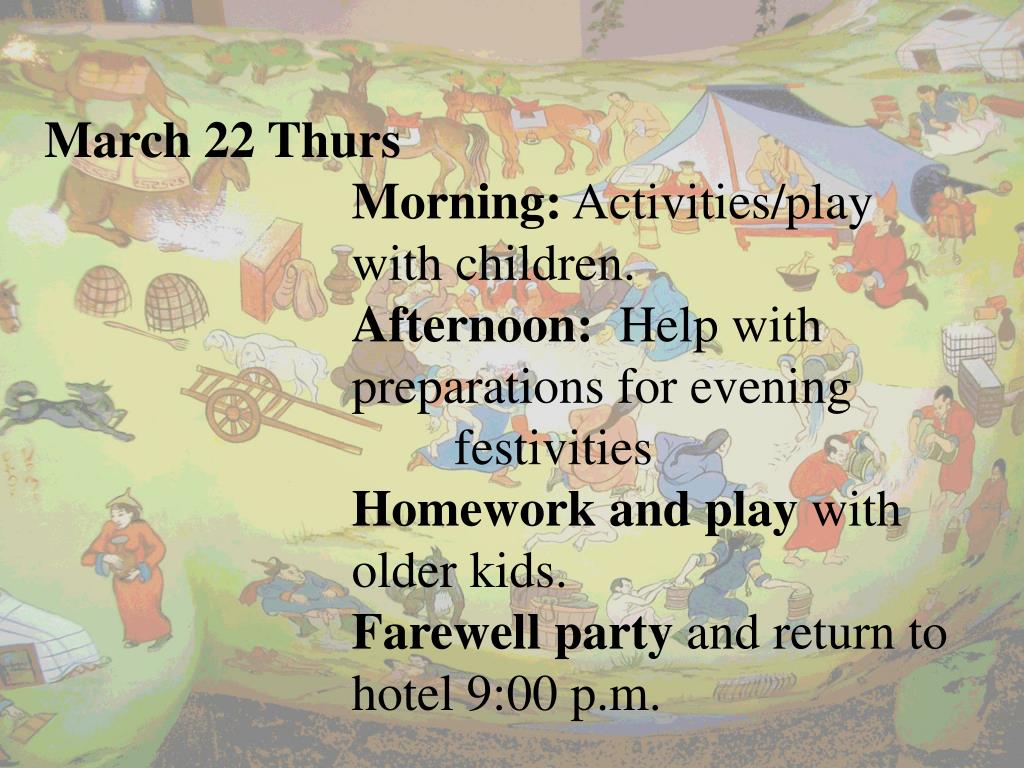 March 22 Thurs

Morning: Activities/play with children.

Afternoon: Help with preparations for evening festivities

Homework and play with older kids.

Farewell party and return to hotel 9:00 p.m.